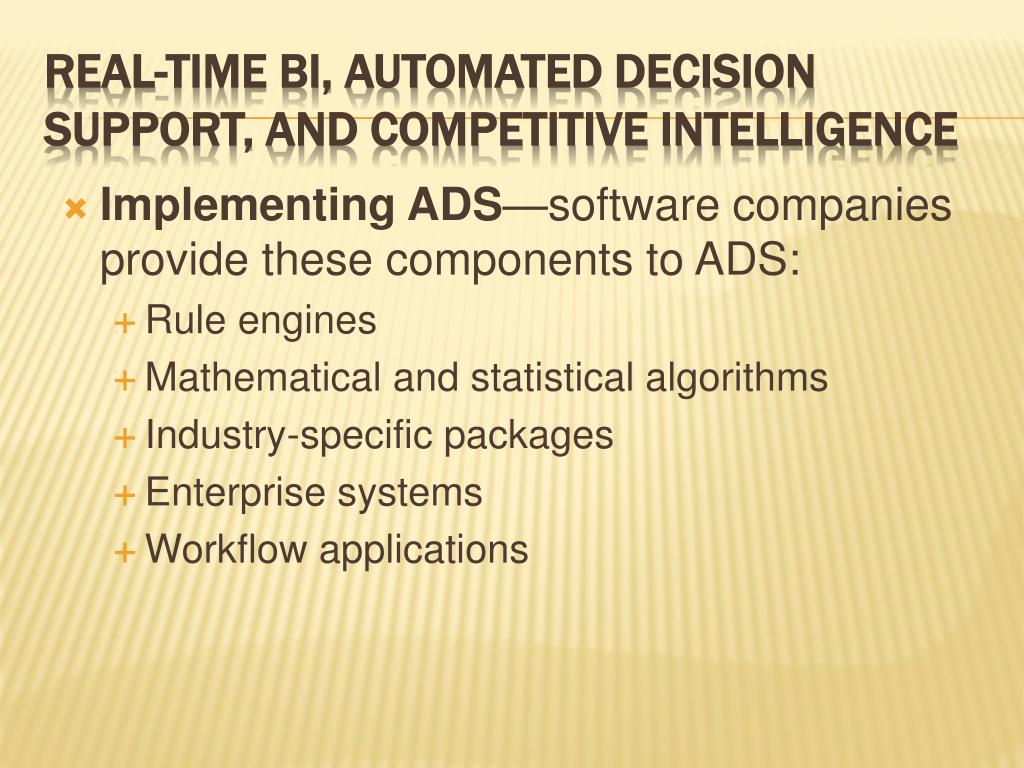 REAL-TIME BI, AUTOMATED DECISION SUPPORT, AND COMPETITIVE INTELLIGENCE

Implementing ADS—software companies provide these components to ADS:
Rule engines
Mathematical and statistical algorithms
Industry-specific packages
Enterprise systems
Workflow applications